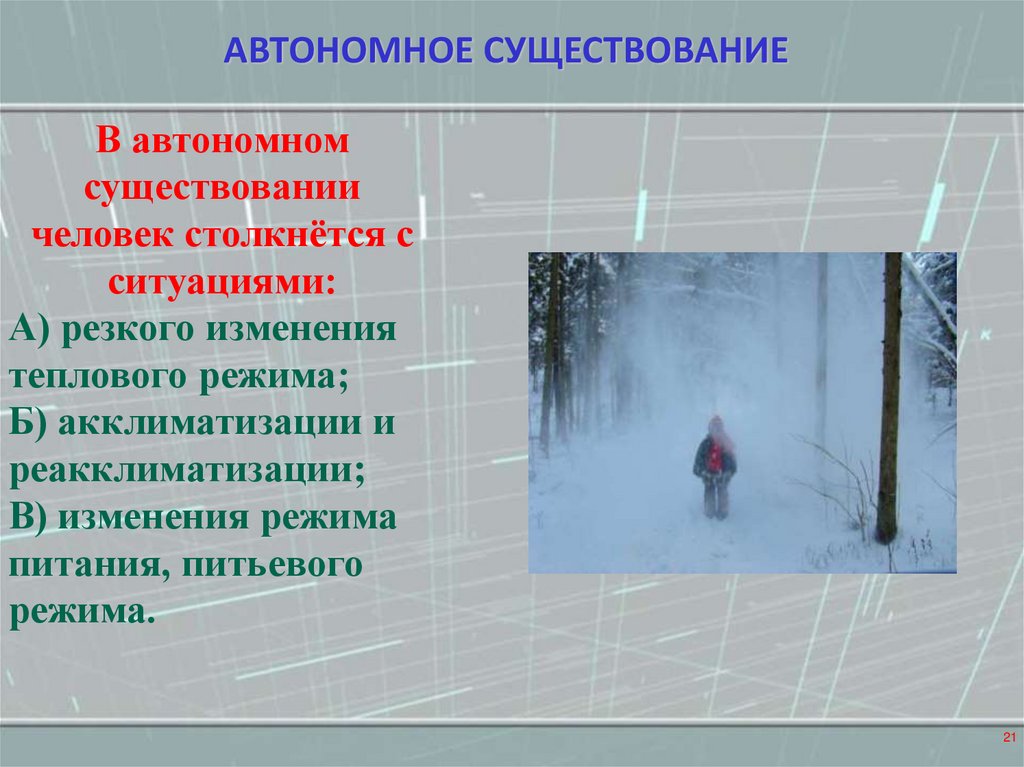 АВТОНОМНОЕ СУЩЕСТВОВАНИЕ

В автономном существовании человек столкнётся с ситуациями:

А) резкого изменения теплового режима;
Б) акклиматизации и реакклиматизации;
В) изменения режима питания, питьевого режима.

21